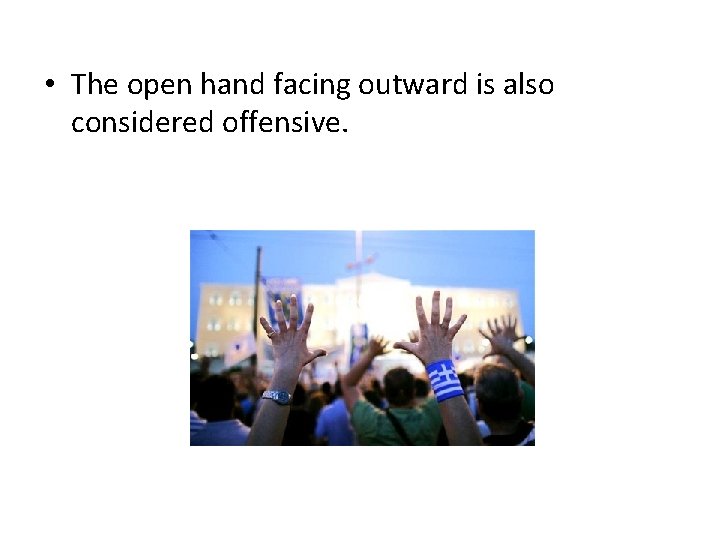 • The open hand facing outward is also considered offensive.